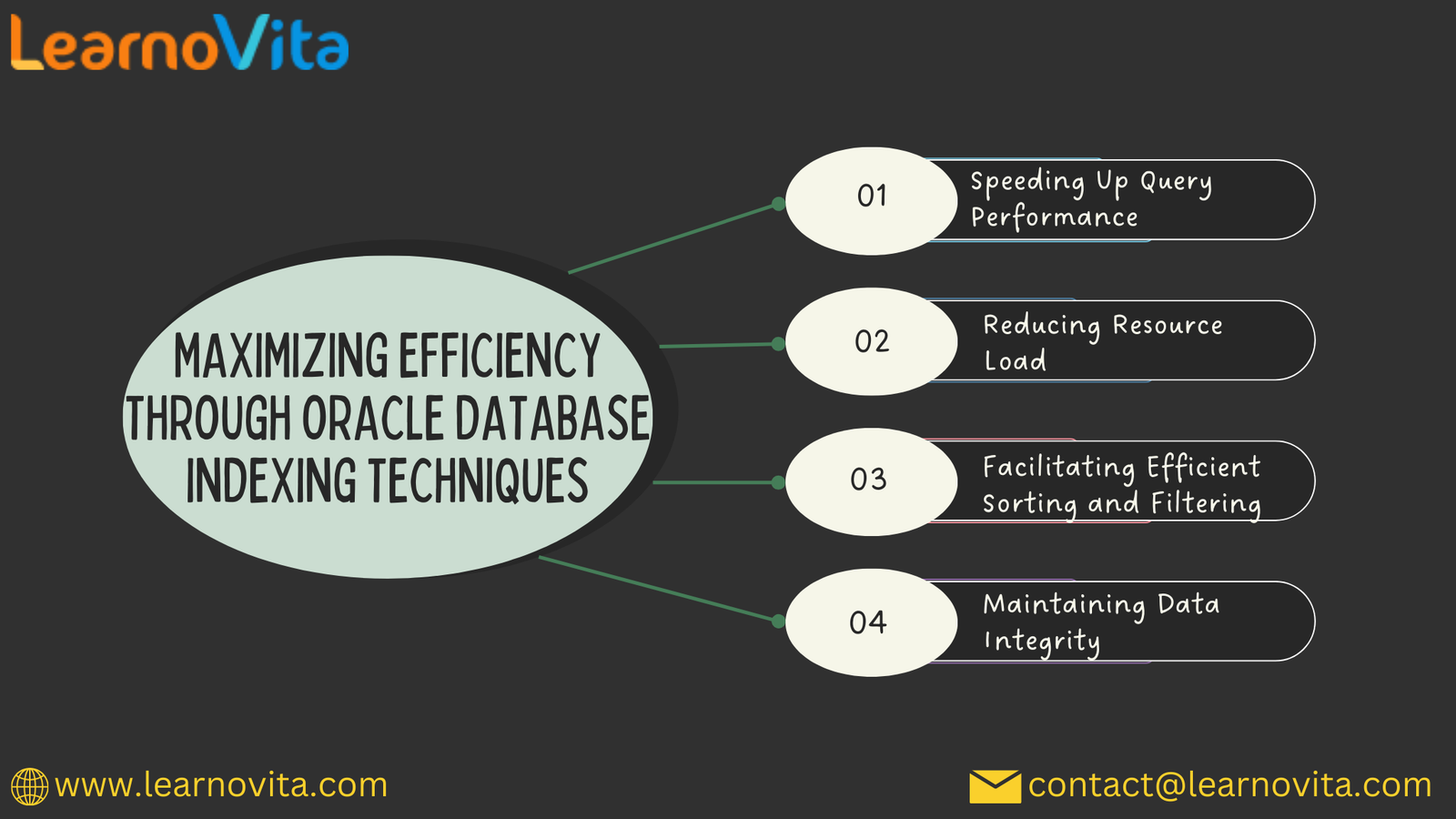 LearnoVita

MAXIMIZING EFFICIENCY THROUGH ORACLE DATABASE INDEXING TECHNIQUES

01 Speeding Up Query Performance

02 Reducing Resource Load

03 Facilitating Efficient Sorting and Filtering

04 Maintaining Data Integrity

www.learnovita.com

contact@learnovita.com